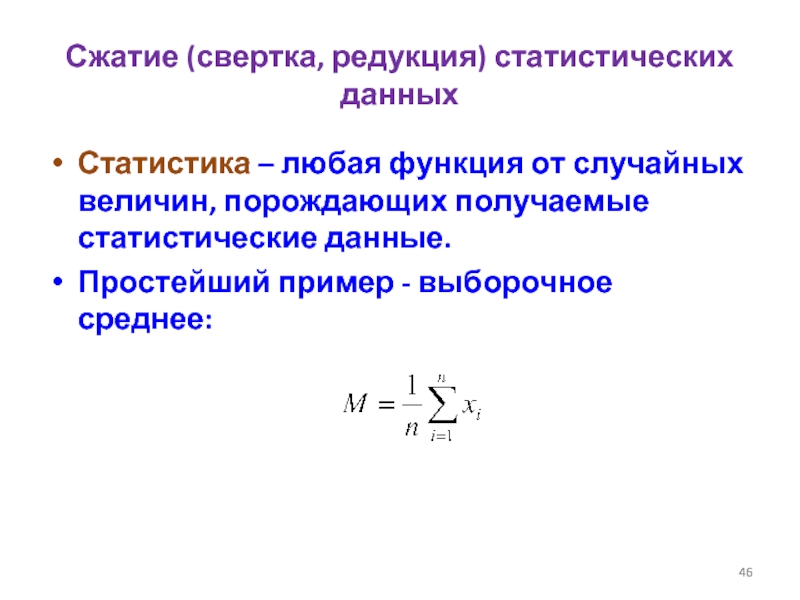 Сжатие (свертка, редукция) статистических данных

• Статистика – любая функция от случайных величин, порождающих получаемые статистические данные.

• Простейший пример - выборочное среднее:

$M = \frac{1}{n}\sum_{i=1}^{n} x_i$

46